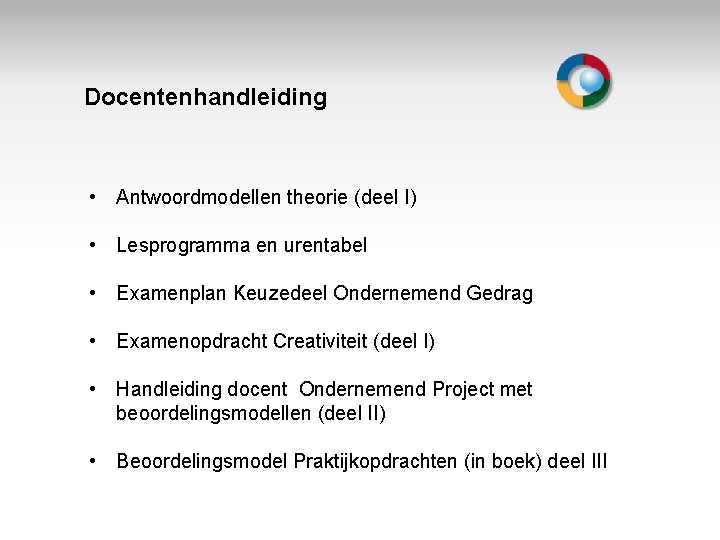 Docentenhandleiding

• Antwoordmodellen theorie (deel I)

• Lesprogramma en urentabel

• Examenplan Keuzedeel Ondernemend Gedrag

• Examenopdracht Creativiteit (deel I)

• Handleiding docent  Ondernemend Project met beoordelingsmodellen (deel II)

• Beoordelingsmodel Praktijkopdrachten (in boek) deel III